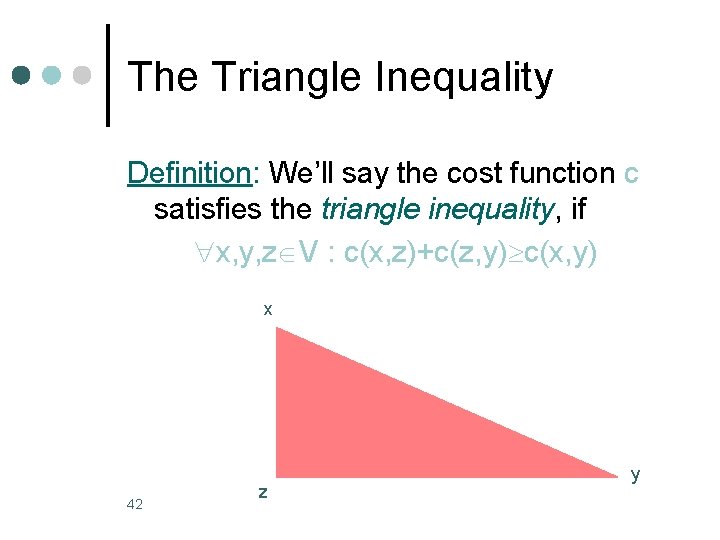 The Triangle Inequality

Definition: We'll say the cost function c satisfies the triangle inequality, if

$\forall x,y,z \in V : c(x,z)+c(z,y) \geq c(x,y)$

x

y

z

42